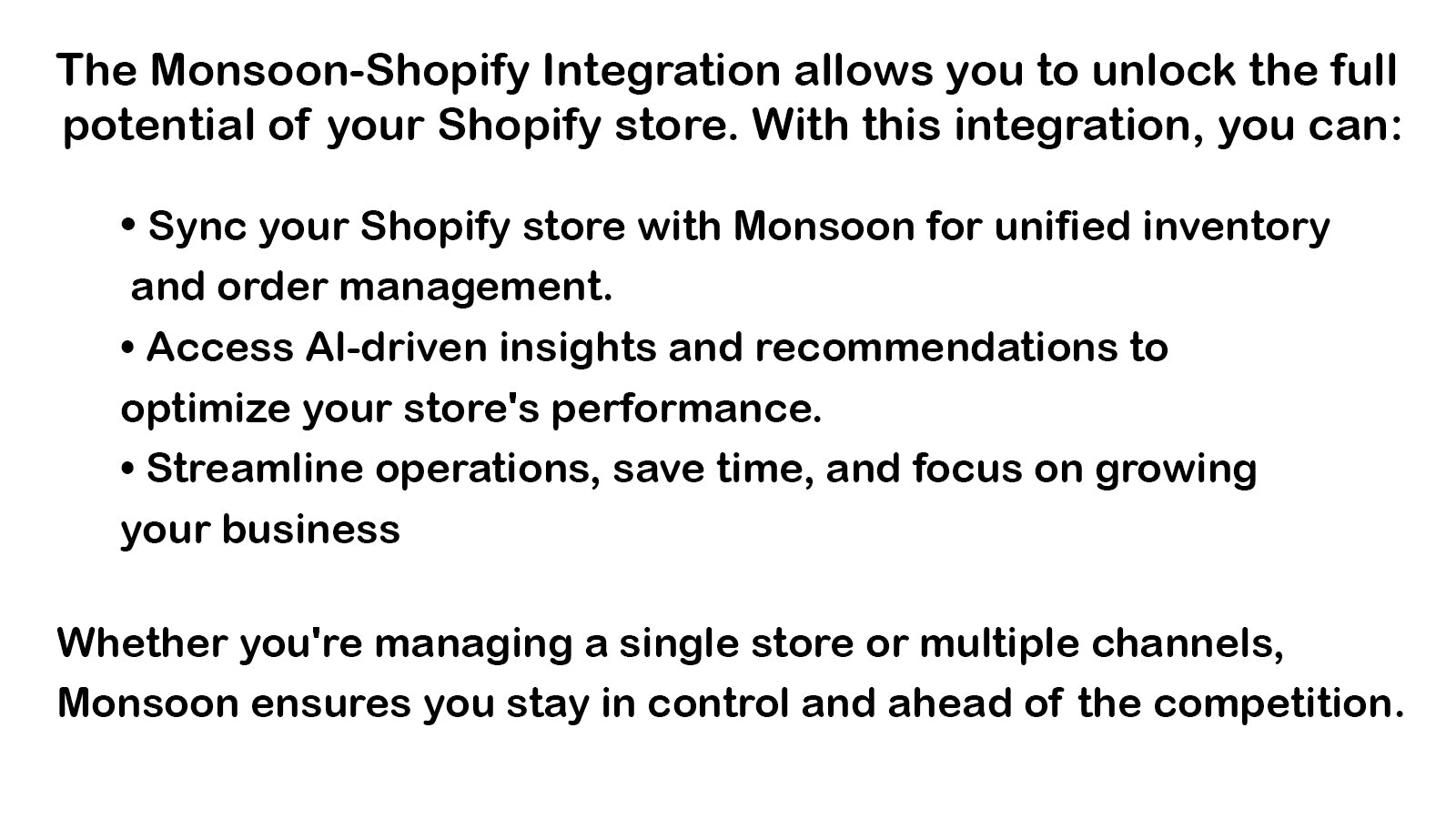 The Monsoon-Shopify Integration allows you to unlock the full potential of your Shopify store. With this integration, you can:

• Sync your Shopify store with Monsoon for unified inventory and order management.
• Access AI-driven insights and recommendations to optimize your store's performance.
• Streamline operations, save time, and focus on growing your business

Whether you're managing a single store or multiple channels, Monsoon ensures you stay in control and ahead of the competition.